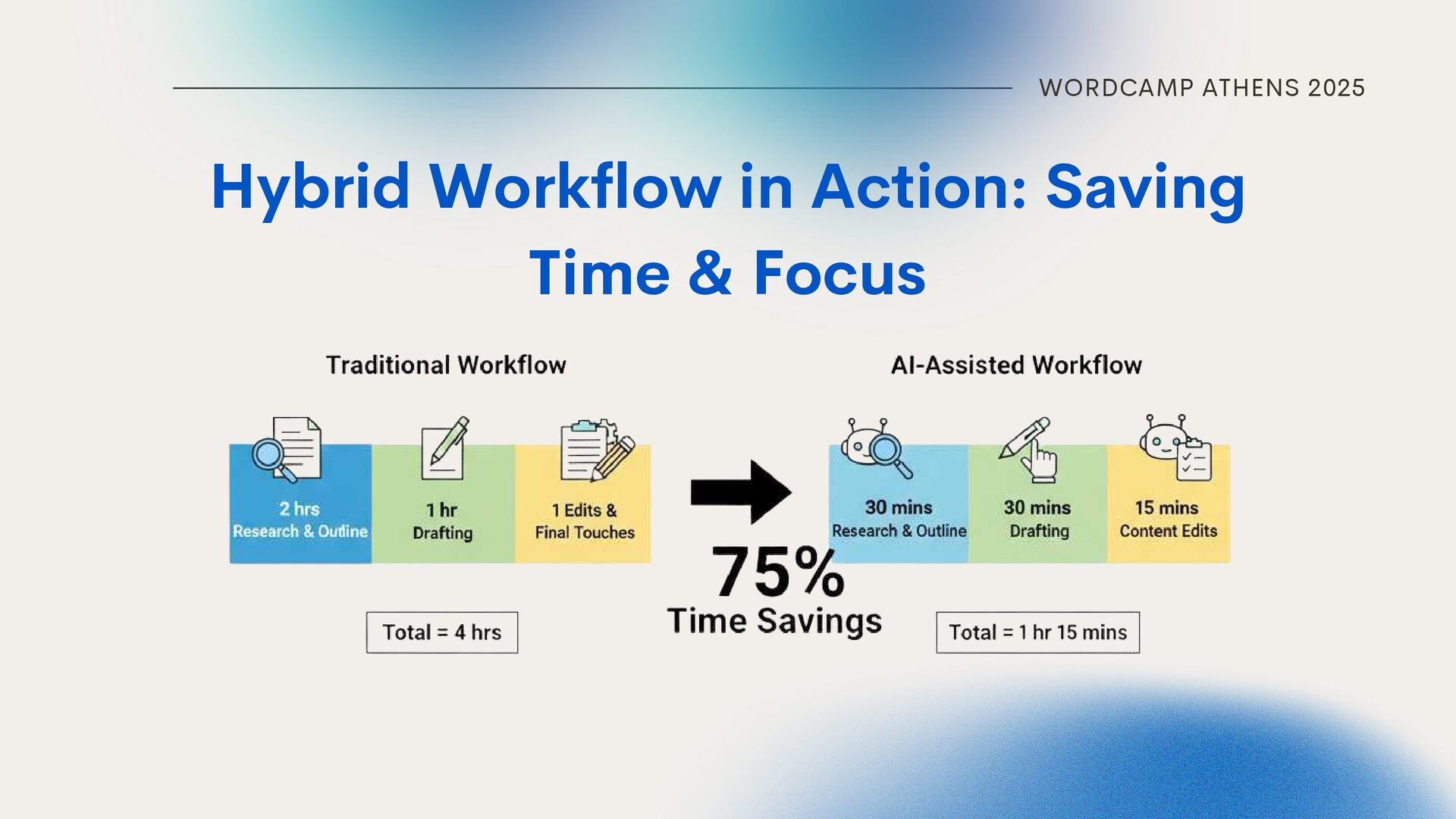 WORDCAMP ATHENS 2025

Hybrid Workflow in Action: Saving Time & Focus

Traditional Workflow

2 hrs
Research & Outline

1 hr
Drafting

1 Edits &
Final Touches

Total = 4 hrs

75%
Time Savings

AI-Assisted Workflow

30 mins
Research & Outline

30 mins
Drafting

15 mins
Content Edits

Total = 1 hr 15 mins